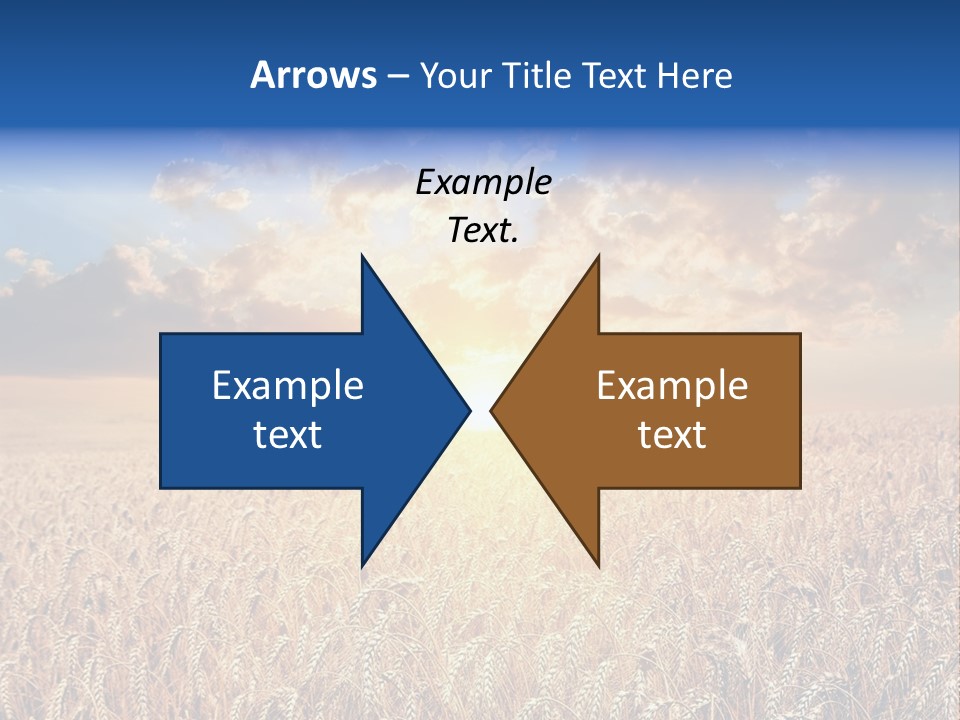 Arrows – Your Title Text Here

Example Text.

Example text

Example text